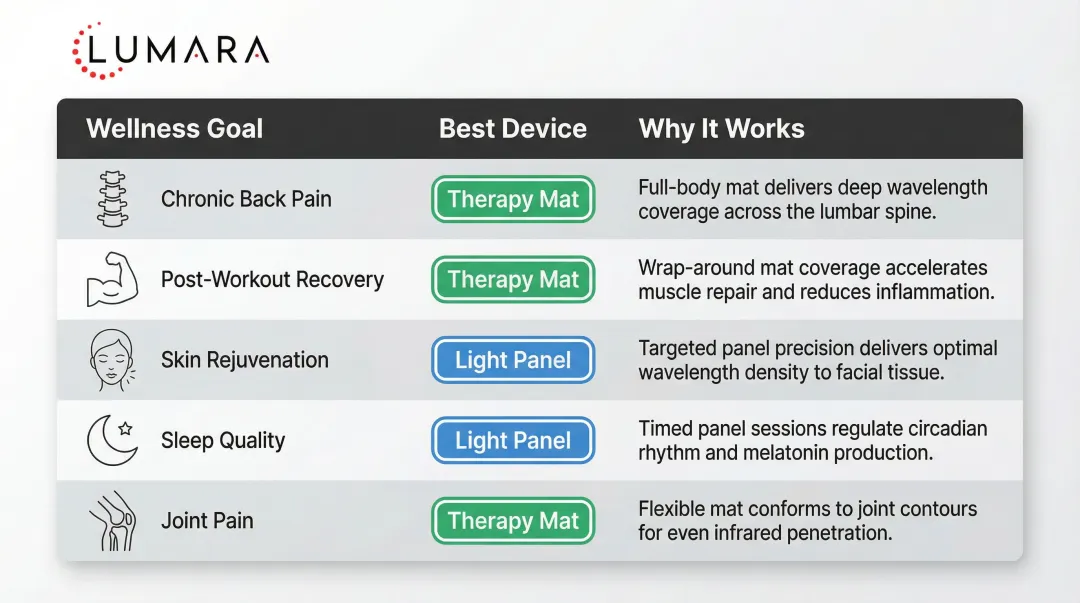 LUMARA

| Wellness Goal | Best Device | Why It Works |
|---|---|---|
| Chronic Back Pain | Therapy Mat | Full-body mat delivers deep wavelength coverage across the lumbar spine. |
| Post-Workout Recovery | Therapy Mat | Wrap-around mat coverage accelerates muscle repair and reduces inflammation. |
| Skin Rejuvenation | Light Panel | Targeted panel precision delivers optimal wavelength density to facial tissue. |
| Sleep Quality | Light Panel | Timed panel sessions regulate circadian rhythm and melatonin production. |
| Joint Pain | Therapy Mat | Flexible mat conforms to joint contours for even infrared penetration. |